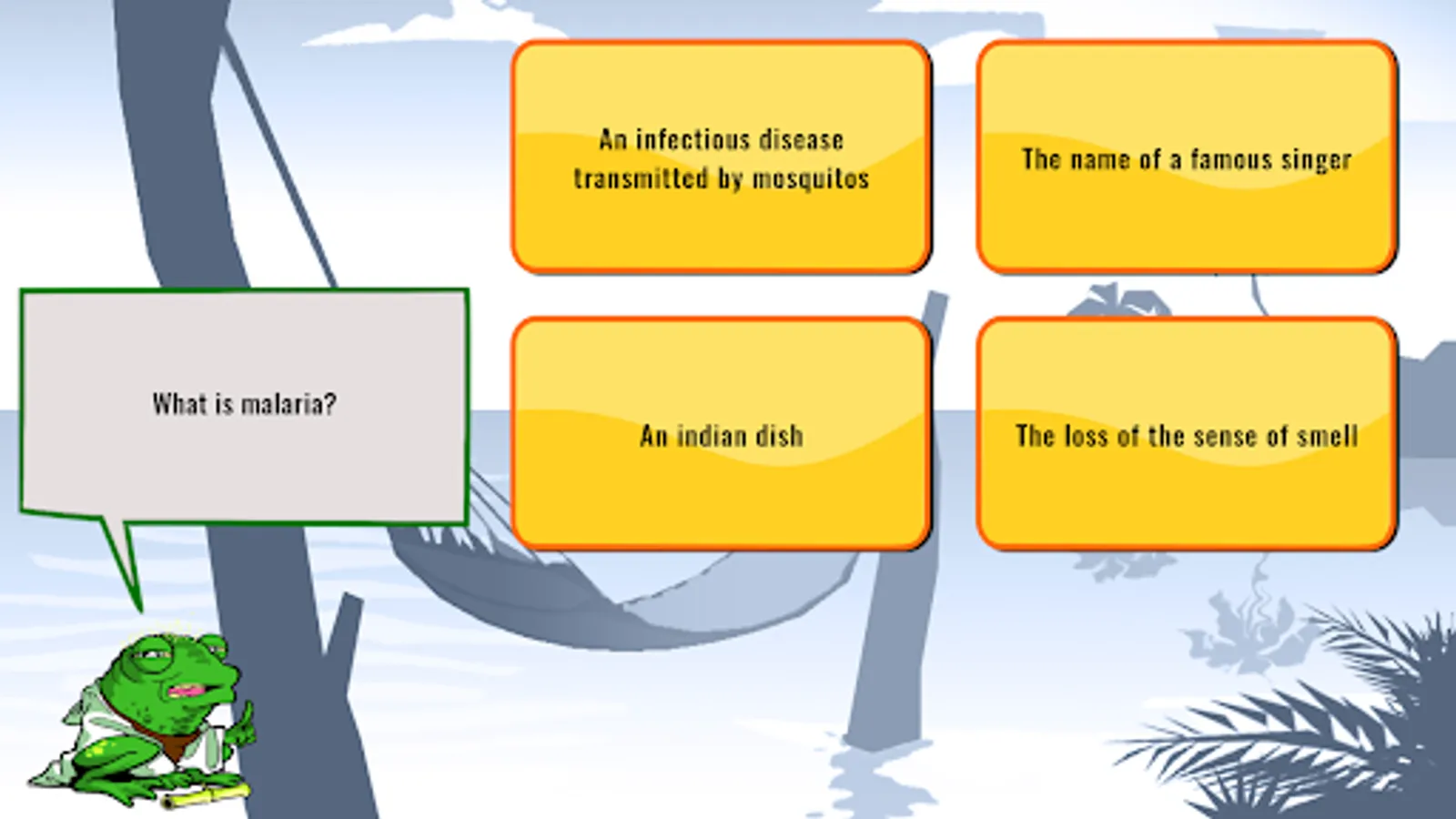 What is malaria?

An infectious disease transmitted by mosquitos

The name of a famous singer

An indian dish

The loss of the sense of smell